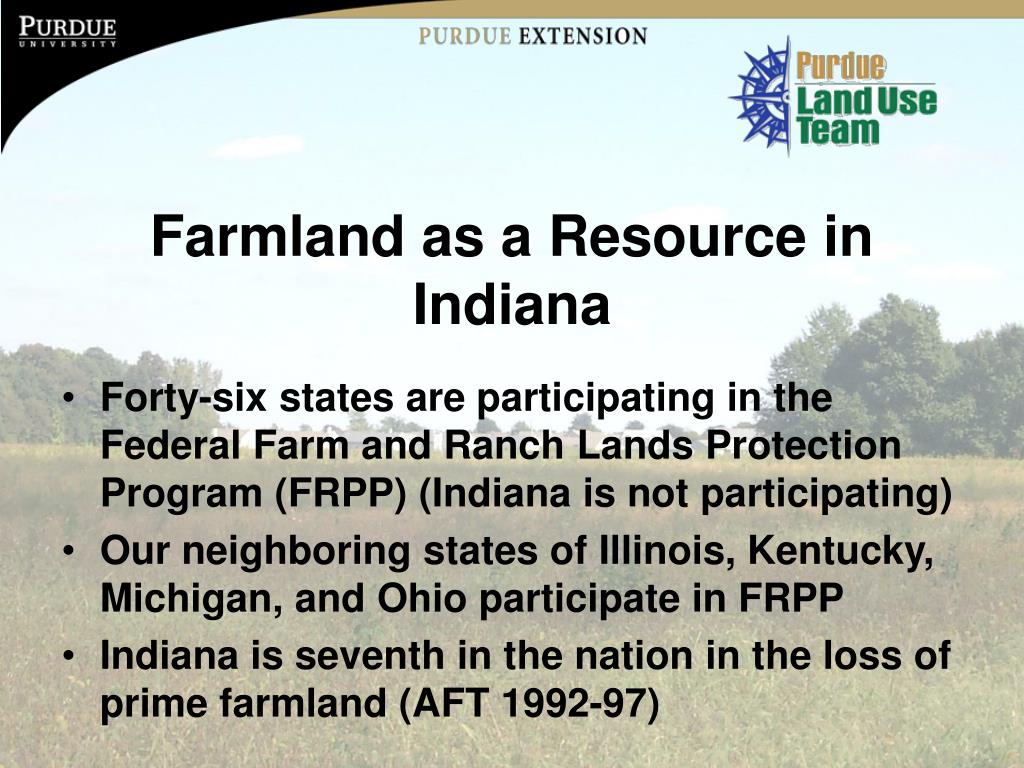 PURDUE
UNIVERSITY

PURDUE EXTENSION

Purdue
Land Use
Team

Farmland as a Resource in Indiana

• Forty-six states are participating in the Federal Farm and Ranch Lands Protection Program (FRPP) (Indiana is not participating)
• Our neighboring states of Illinois, Kentucky, Michigan, and Ohio participate in FRPP
• Indiana is seventh in the nation in the loss of prime farmland (AFT 1992-97)